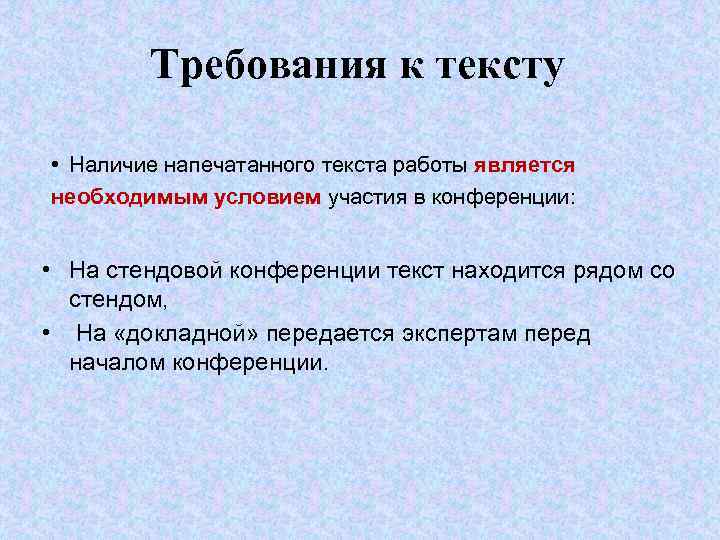 Требования к тексту

• Наличие напечатанного текста работы является необходимым условием участия в конференции:

• На стендовой конференции текст находится рядом со стендом,
• На «докладной» передается экспертам перед началом конференции.